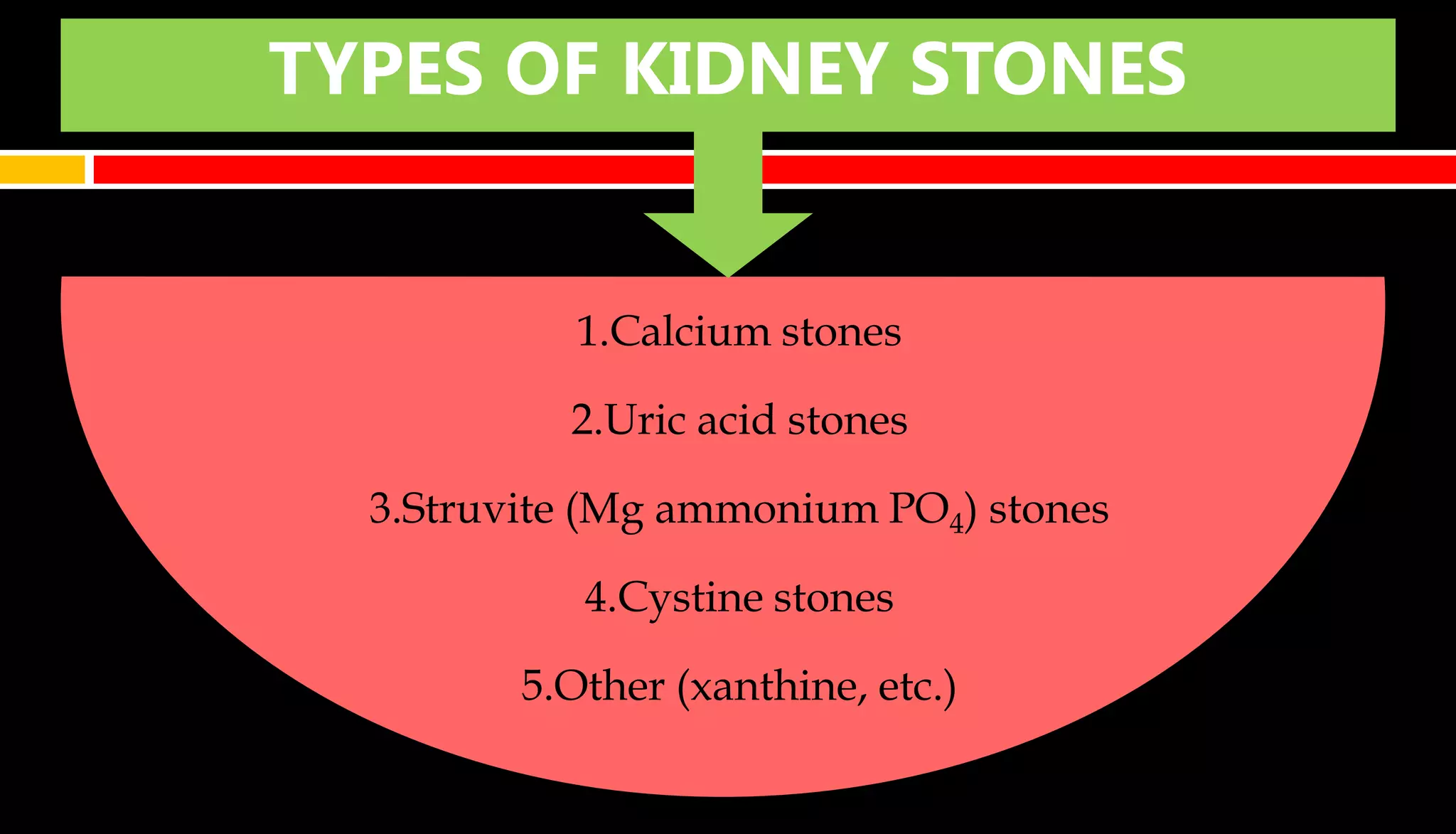 TYPES OF KIDNEY STONES

1.Calcium stones

2.Uric acid stones

3.Struvite (Mg ammonium $PO_4$) stones

4.Cystine stones

5.Other (xanthine, etc.)